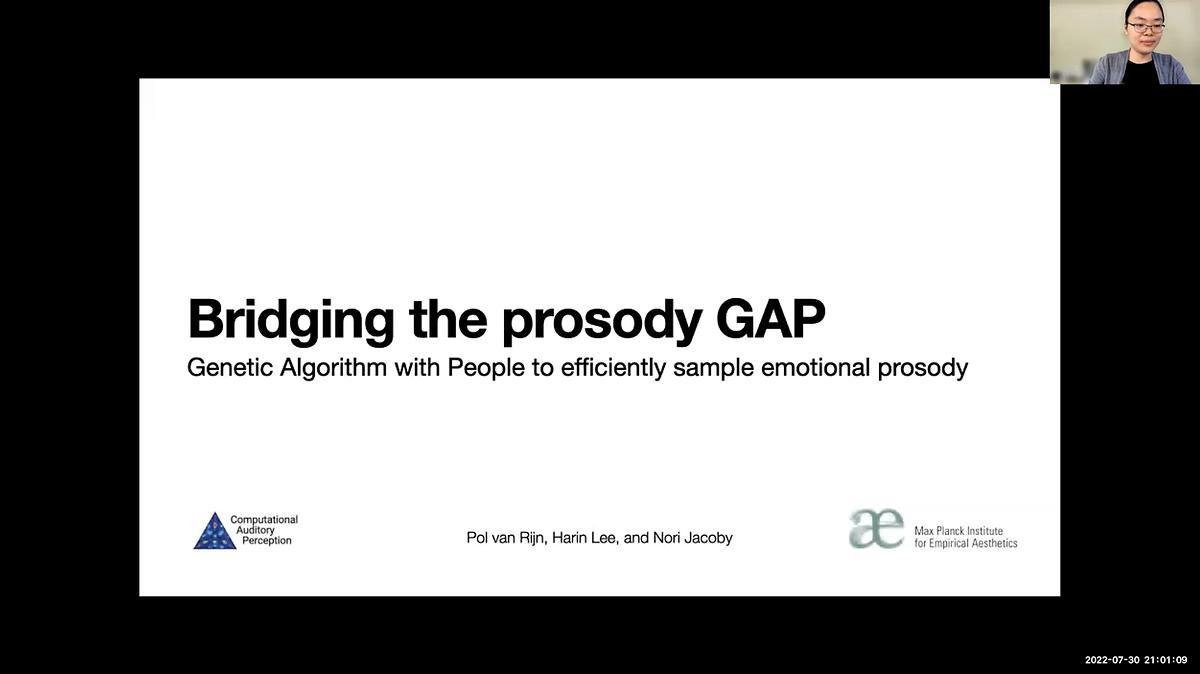 Bridging the prosody GAP

Genetic Algorithm with People to efficiently sample emotional prosody

Computational Auditory Perception

Pol van Rijn, Harin Lee, and Nori Jacoby

æ Max Planck Institute for Empirical Aesthetics

2022-07-30 21:01:09